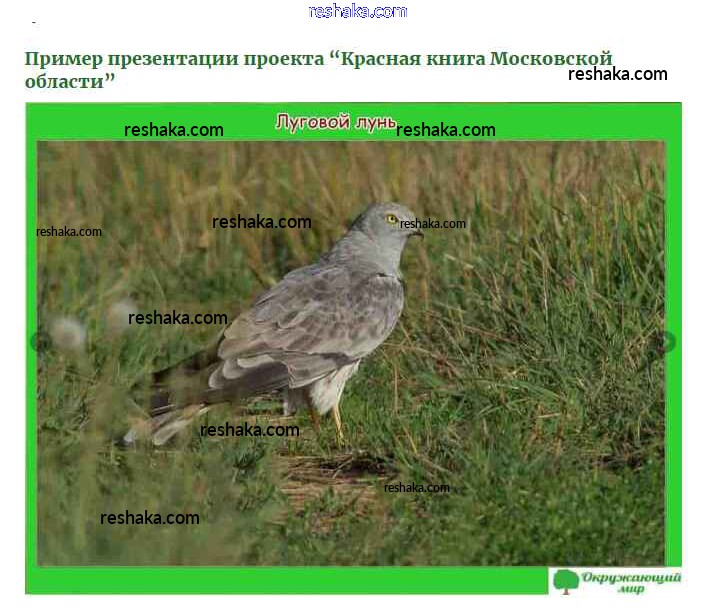 reshaka.com

Пример презентации проекта “Красная книга Московской области”

reshaka.com

Луговой лунь

reshaka.com reshaka.com

reshaka.com reshaka.com reshaka.com

reshaka.com

reshaka.com

reshaka.com

reshaka.com

Окружающий мир